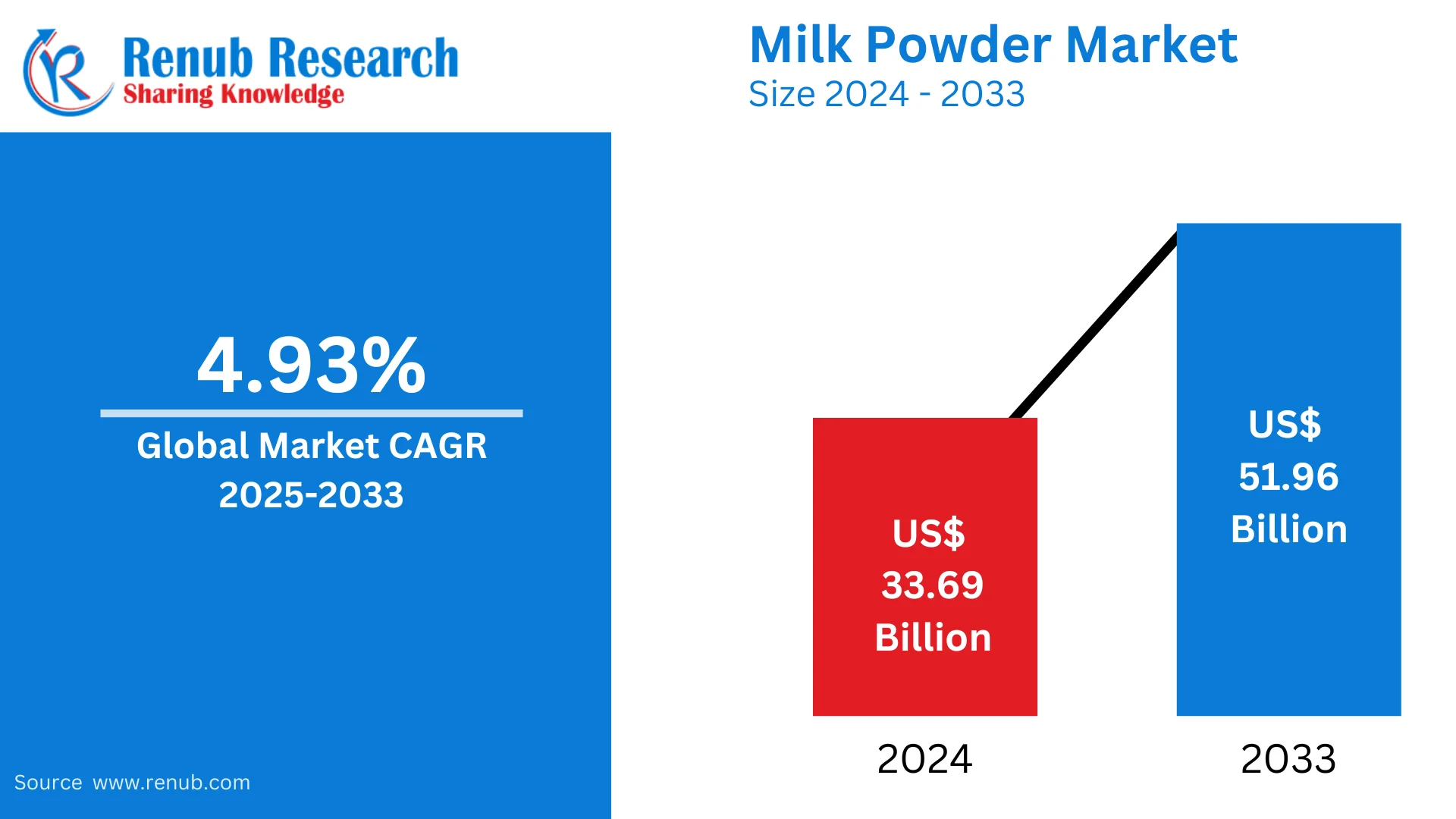 Renub Research
Sharing Knowledge

Milk Powder Market
Size 2024 - 2033

4.93%
Global Market CAGR 2025-2033

US$ 33.69 Billion

US$ 51.96 Billion

2024

2033

Source www.renub.com